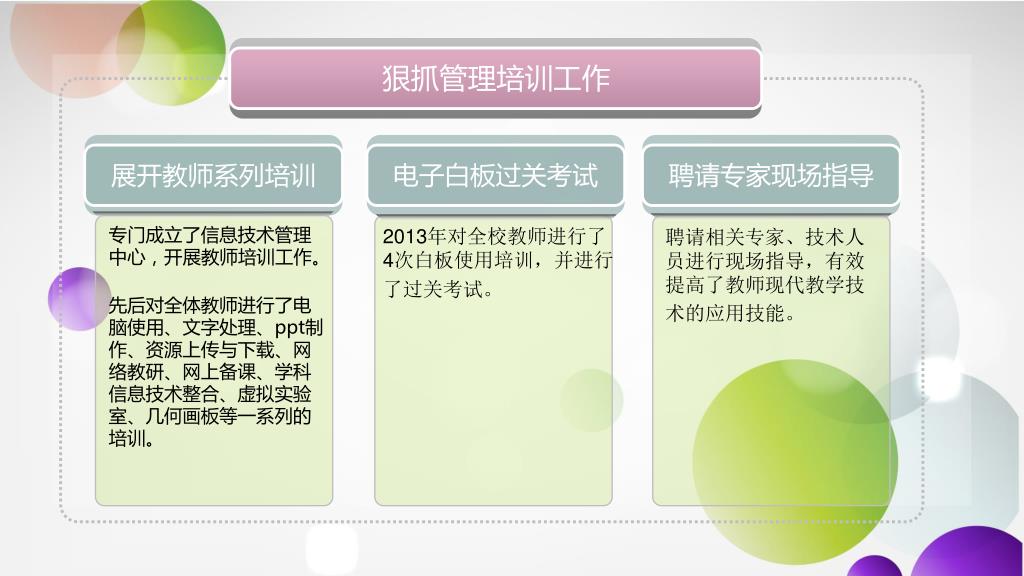 狠抓管理培训工作

展开教师系列培训

专门成立了信息技术管理中心，开展教师培训工作。

先后对全体教师进行了电脑使用、文字处理、ppt制作、资源上传与下载、网络教研、网上备课、学科信息技术整合、虚拟实验室、几何画板等一系列的培训。

电子白板过关考试

2013年对全校教师进行了4次白板使用培训，并进行了过关考试。

聘请专家现场指导

聘请相关专家、技术人员进行现场指导，有效提高了教师现代教学技术的应用技能。